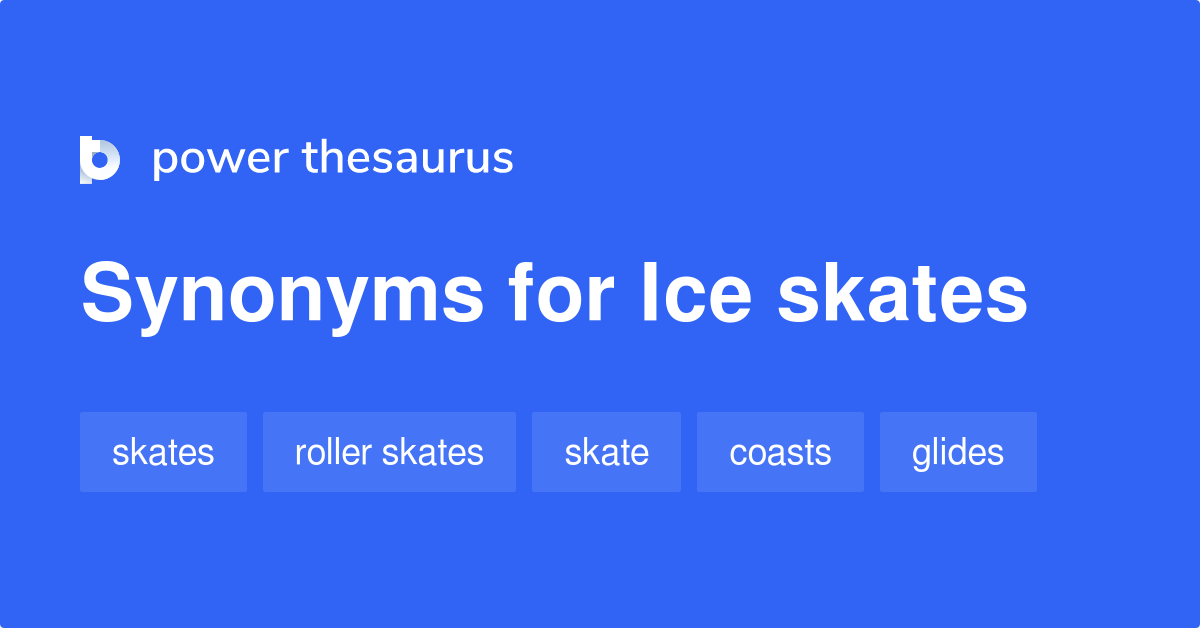 power thesaurus

Synonyms for Ice skates

skates

roller skates

skate

coasts

glides